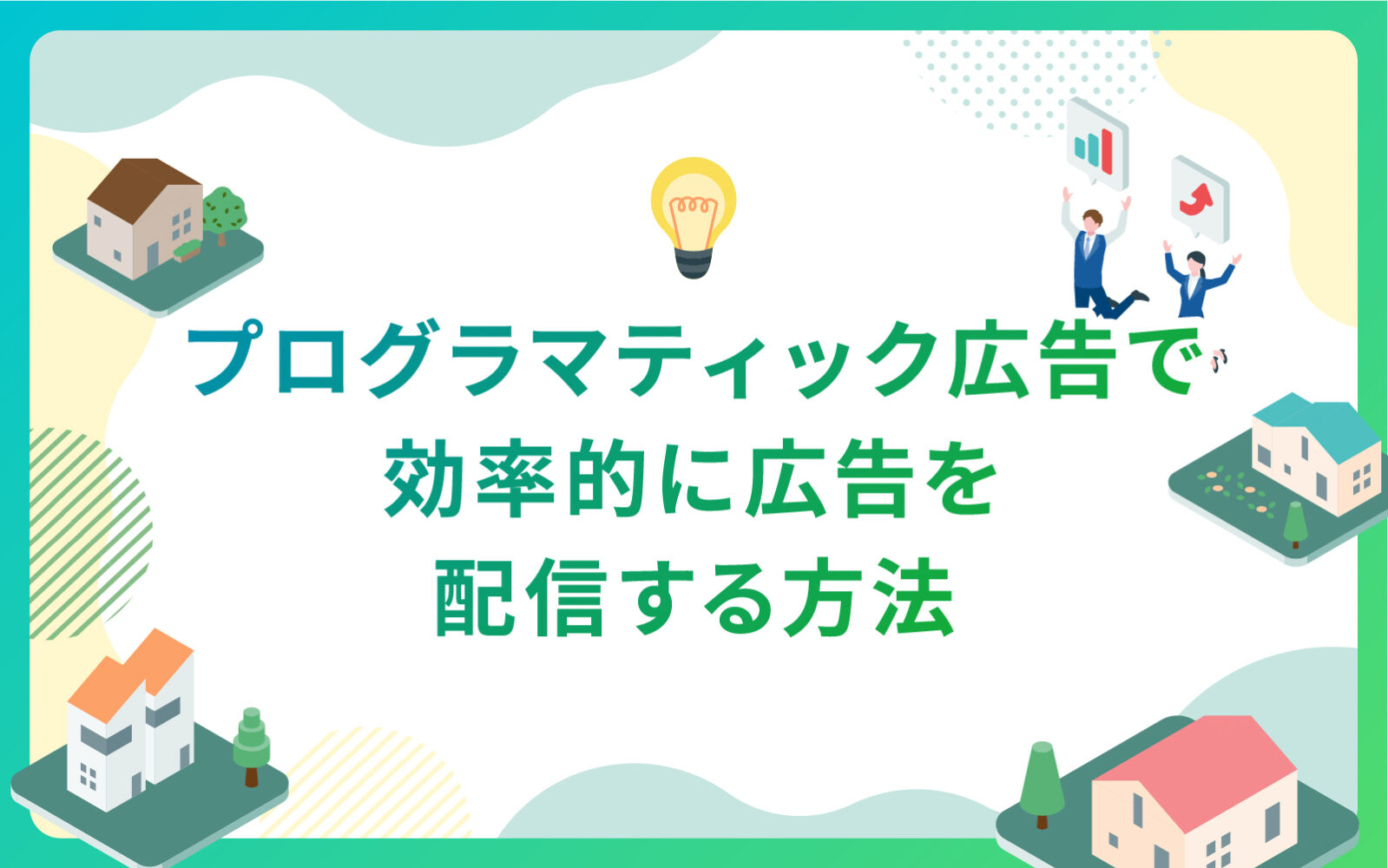 プログラマティック広告で
効率的に広告を
配信する方法